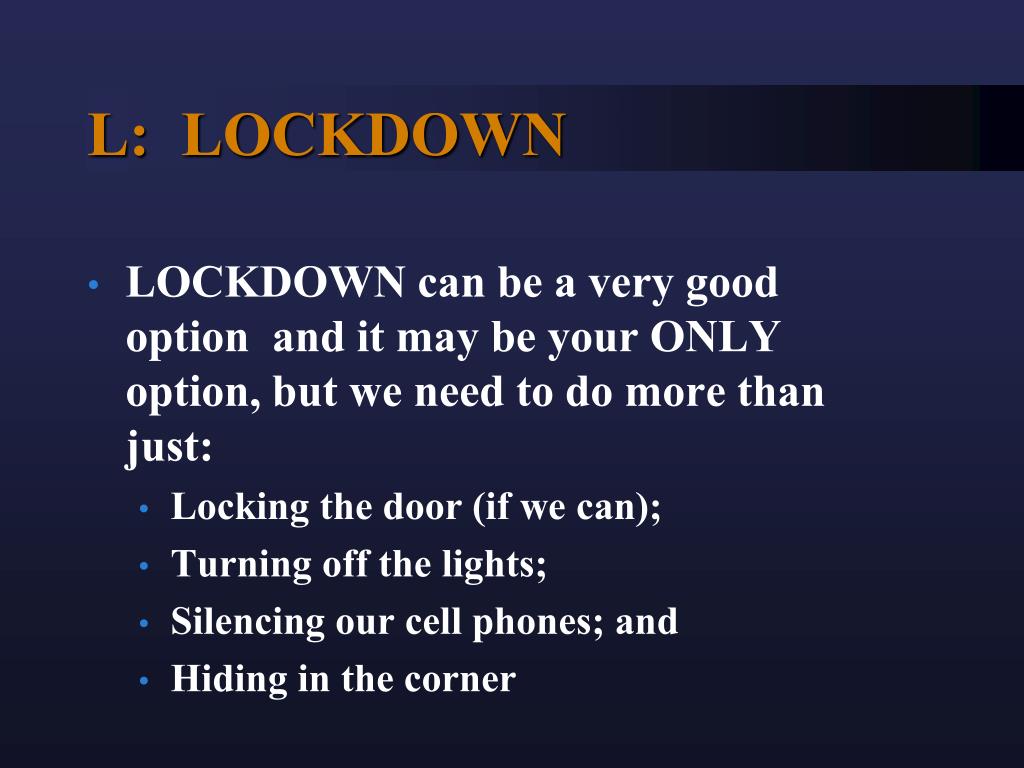 L: LOCKDOWN

• LOCKDOWN can be a very good option and it may be your ONLY option, but we need to do more than just:
  • Locking the door (if we can);
  • Turning off the lights;
  • Silencing our cell phones; and
  • Hiding in the corner